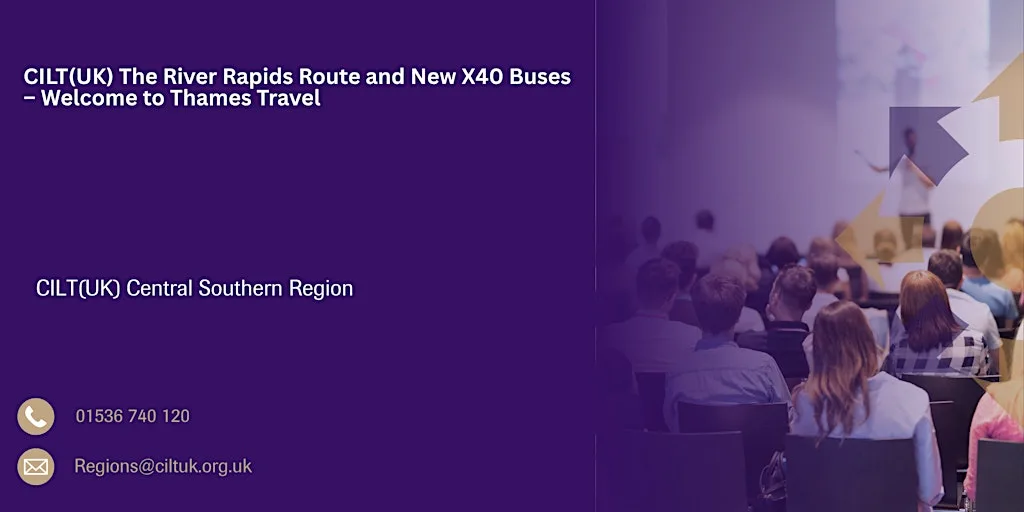 CILT(UK) The River Rapids Route and New X40 Buses – Welcome to Thames Travel

CILT(UK) Central Southern Region

01536 740 120

Regions@ciltuk.org.uk